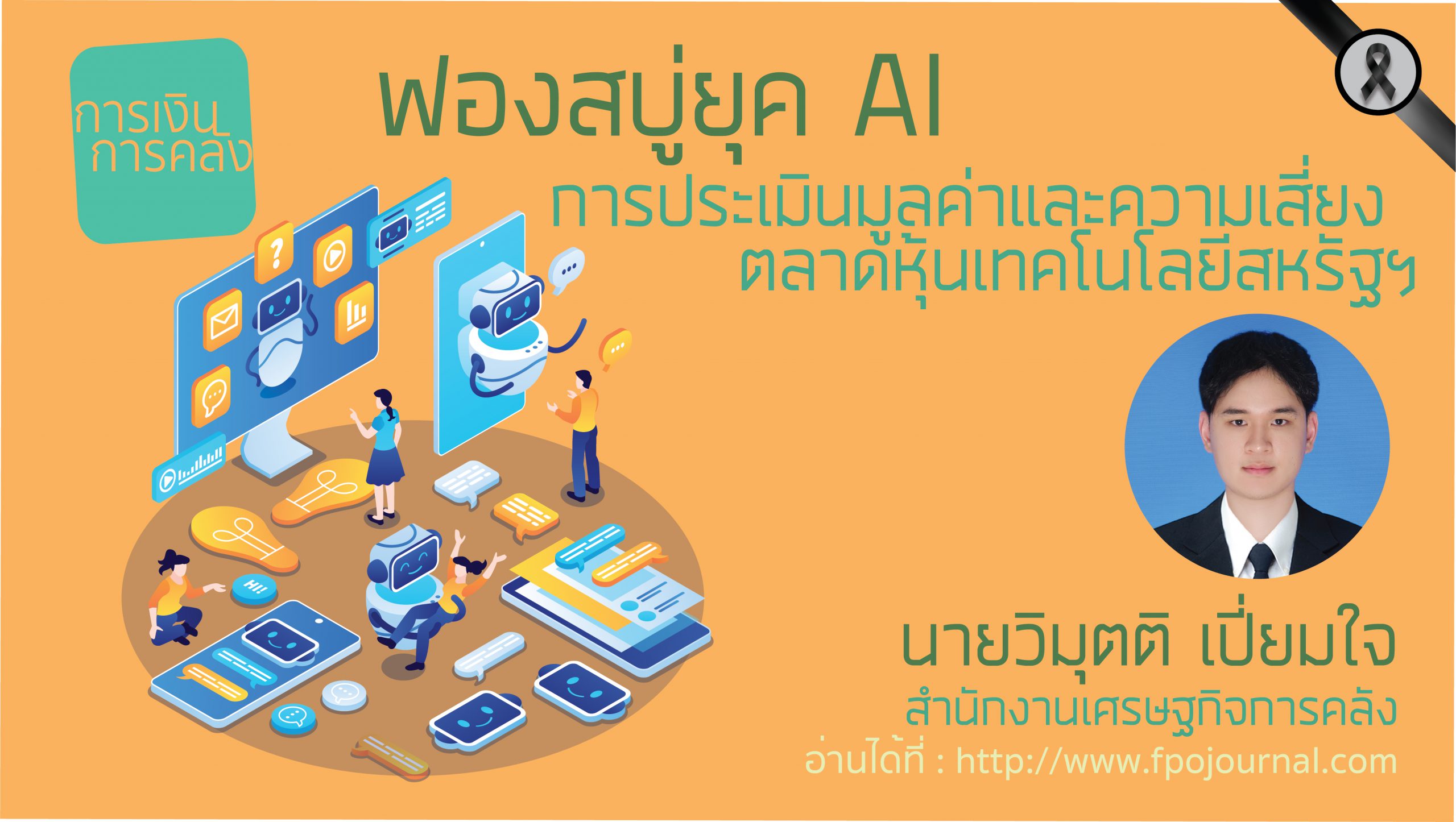 การเงิน การคลัง

ฟองสบู่ยุค AI

การประเมินมูลค่าและความเสี่ยง ตลาดหุ้นเทคโนโลยีสหรัฐฯ

?

HI!

นายวิมุตติ เปี่ยมใจ

สำนักงานเศรษฐกิจการคลัง

อ่านได้ที่ : http://www.fpojournal.com